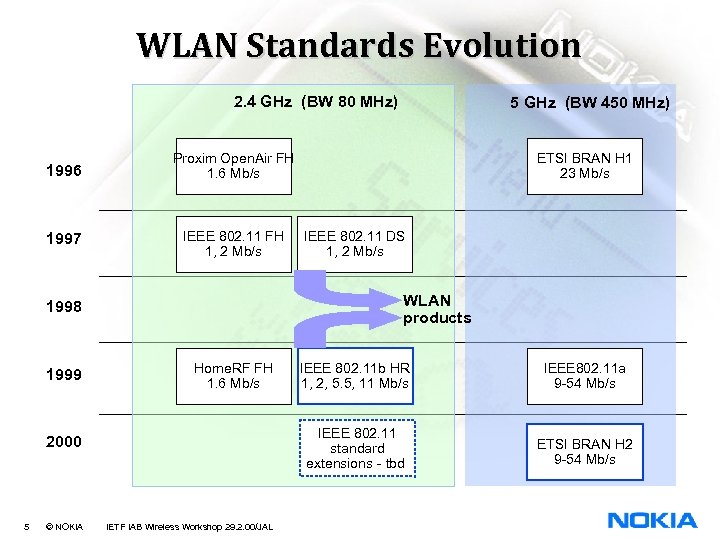 WLAN Standards Evolution

2.4 GHz (BW 80 MHz)

5 GHz (BW 450 MHz)

1996

Proxim OpenAir FH
1.6 Mb/s

ETSI BRAN H1
23 Mb/s

1997

IEEE 802.11 FH
1, 2 Mb/s

IEEE 802.11 DS
1, 2 Mb/s

1998

WLAN products

1999

HomeRF FH
1.6 Mb/s

IEEE 802.11b HR
1, 2, 5.5, 11 Mb/s

IEEE802.11a
9-54 Mb/s

2000

IEEE 802.11 standard extensions - tbd

ETSI BRAN H2
9-54 Mb/s

5 © NOKIA IETF IAB Wireless Workshop 29.2.00/JAL

NOKIA